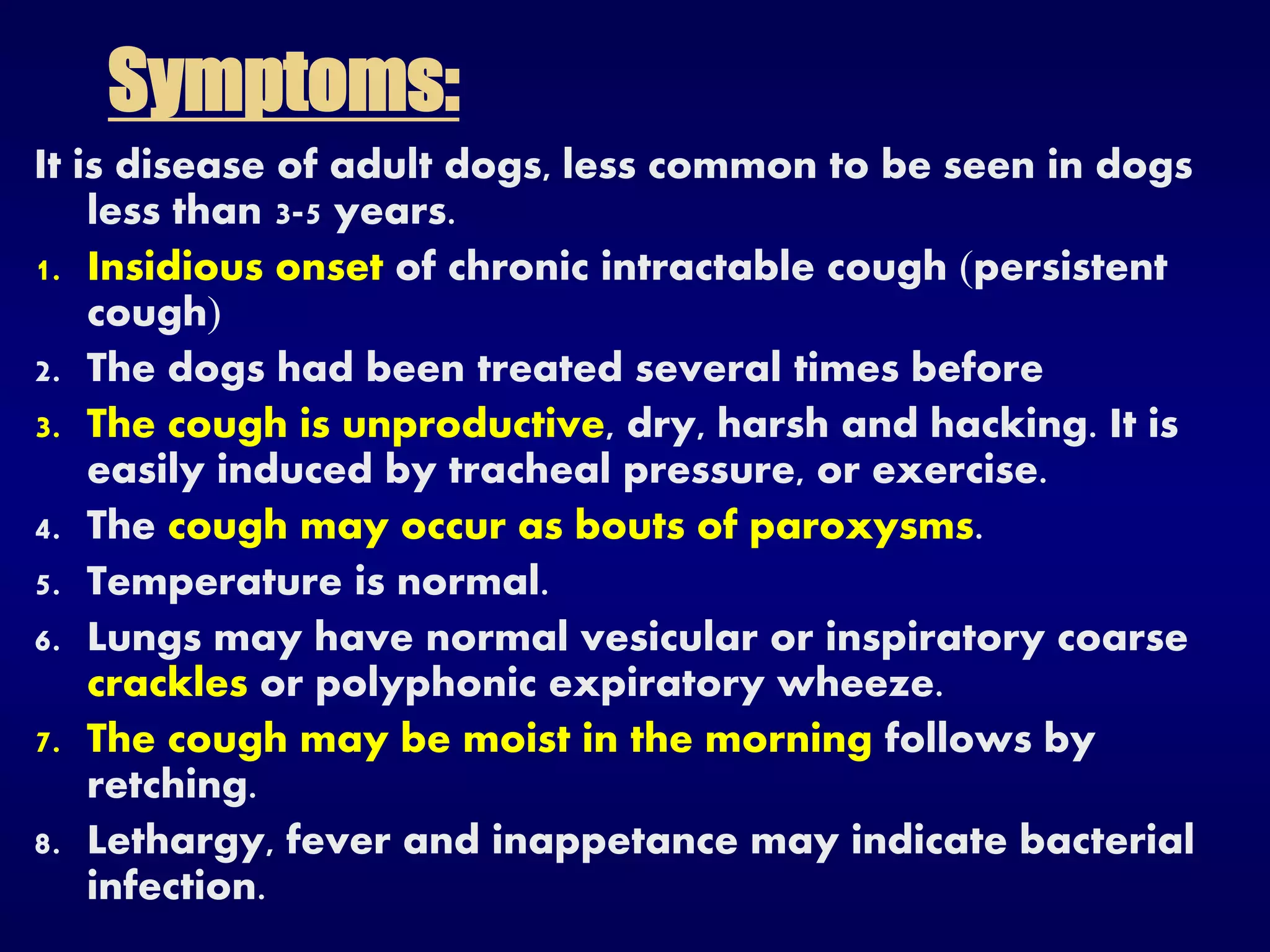 Symptoms:

It is disease of adult dogs, less common to be seen in dogs less than 3-5 years.

1. Insidious onset of chronic intractable cough (persistent cough)
2. The dogs had been treated several times before
3. The cough is unproductive, dry, harsh and hacking. It is easily induced by tracheal pressure, or exercise.
4. The cough may occur as bouts of paroxysms.
5. Temperature is normal.
6. Lungs may have normal vesicular or inspiratory coarse crackles or polyphonic expiratory wheeze.
7. The cough may be moist in the morning follows by retching.
8. Lethargy, fever and inappetance may indicate bacterial infection.